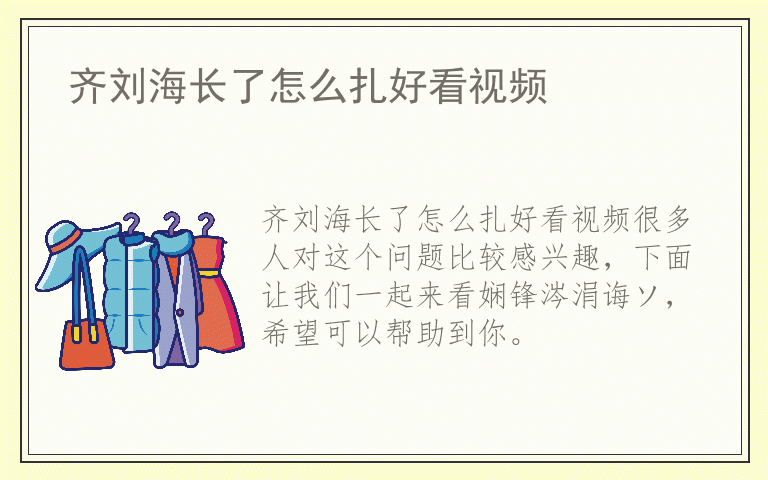 齐刘海长了怎么扎好看视频

齐刘海长了怎么扎好看视频很多人对这个问题比较感兴趣，下面让我们一起来看娴锋涔涓诲ソ，希望可以帮助到你。